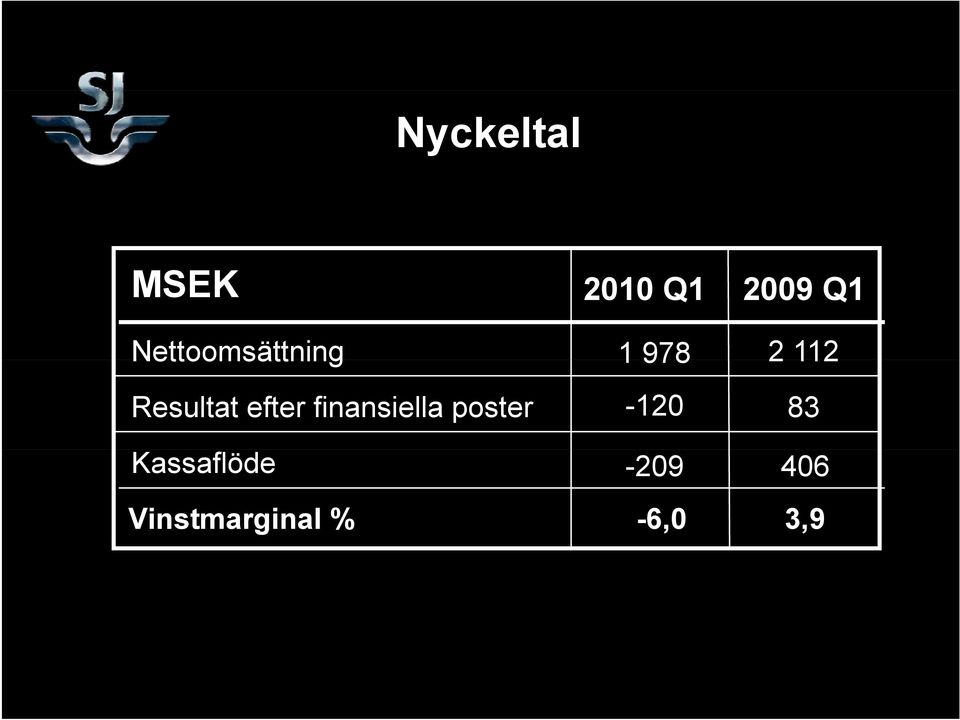 SJ

Nyckeltal

| MSEK | 2010 Q1 | 2009 Q1 |
|---|---|---|
| Nettoomsättning | 1 978 | 2 112 |
| Resultat efter finansiella poster | -120 | 83 |
| Kassaflöde | -209 | 406 |
| Vinstmarginal % | -6,0 | 3,9 |